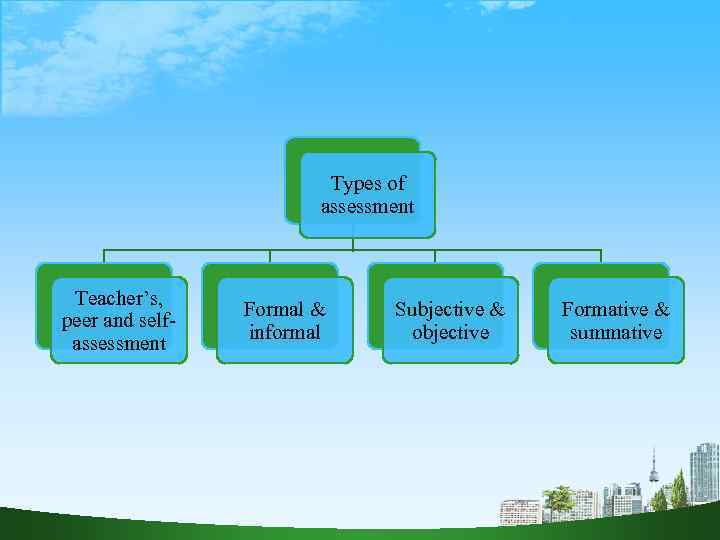 Types of assessment

Teacher's, peer and self-assessment

Formal & informal

Subjective & objective

Formative & summative